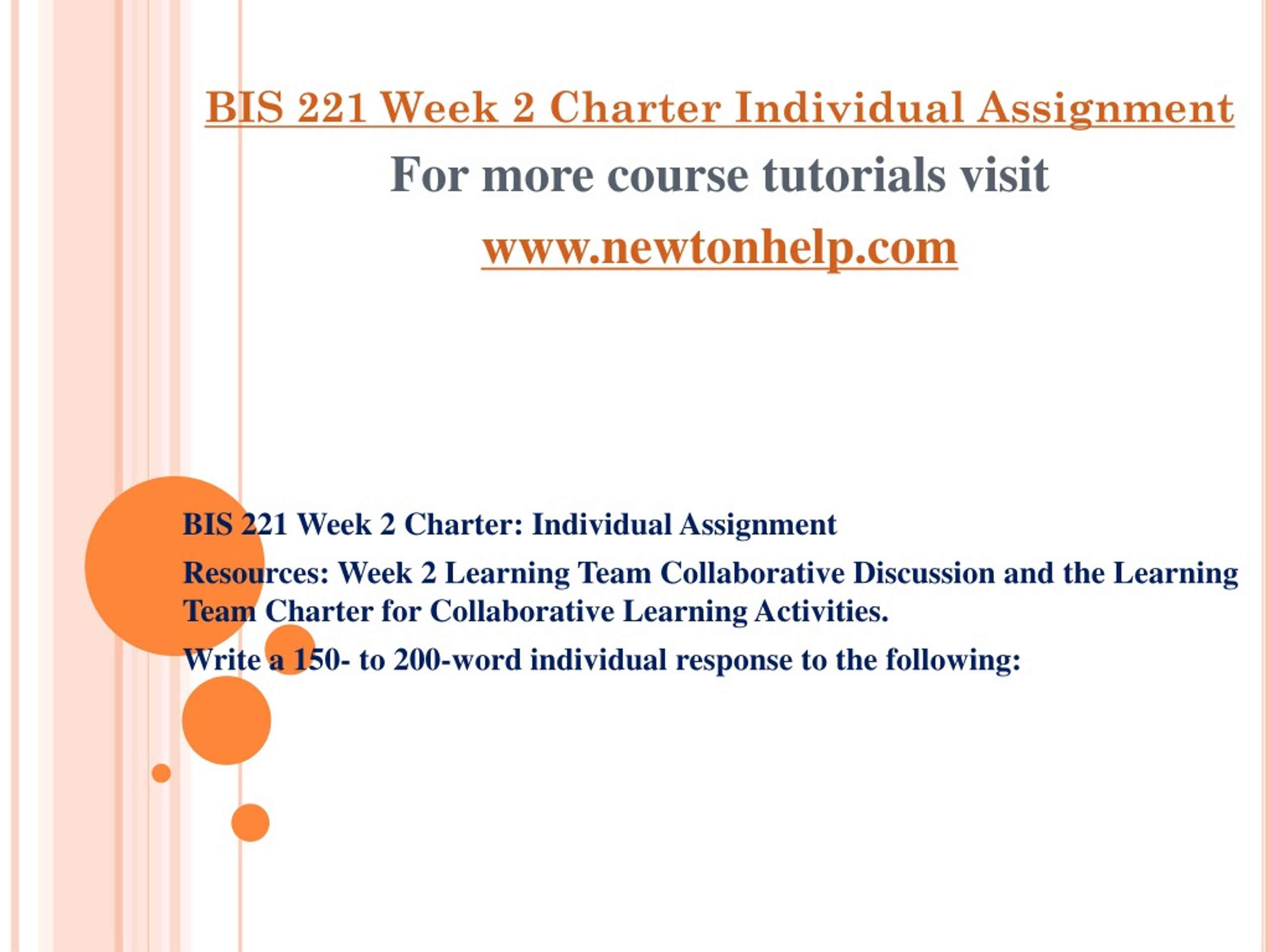 BIS 221 Week 2 Charter Individual Assignment

For more course tutorials visit

www.newtonhelp.com

BIS 221 Week 2 Charter: Individual Assignment

Resources: Week 2 Learning Team Collaborative Discussion and the Learning Team Charter for Collaborative Learning Activities.

Write a 150- to 200-word individual response to the following: